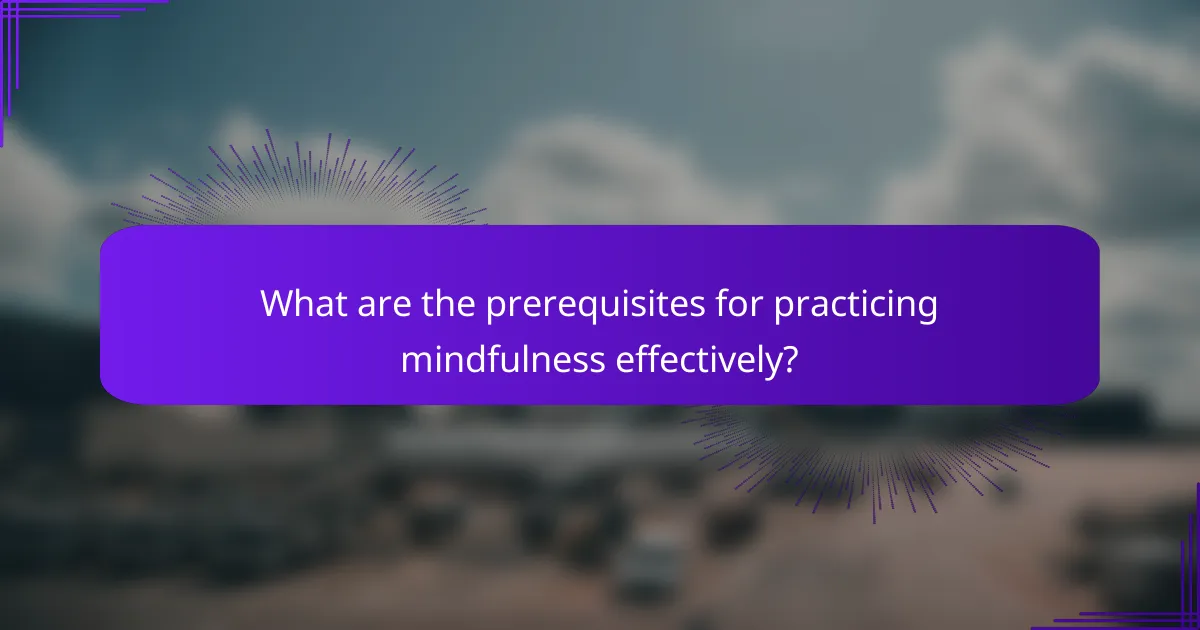 What are the prerequisites for practicing mindfulness effectively?